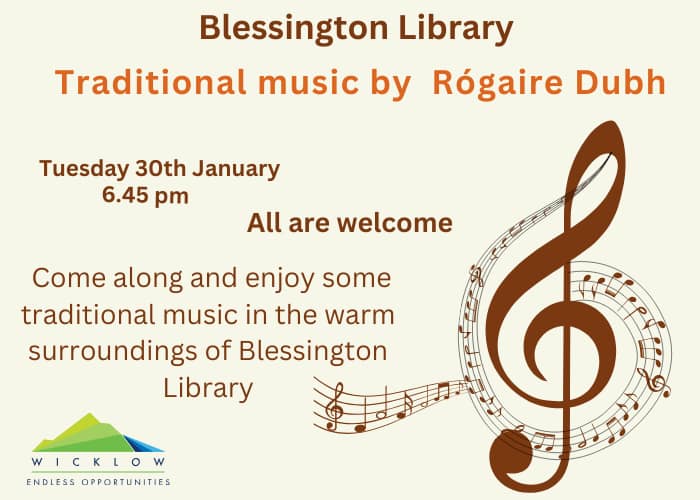 Blessington Library

Traditional music by Rógaire Dubh

Tuesday 30th January
6.45 pm

All are welcome

Come along and enjoy some traditional music in the warm surroundings of Blessington Library

WICKLOW
ENDLESS OPPORTUNITIES